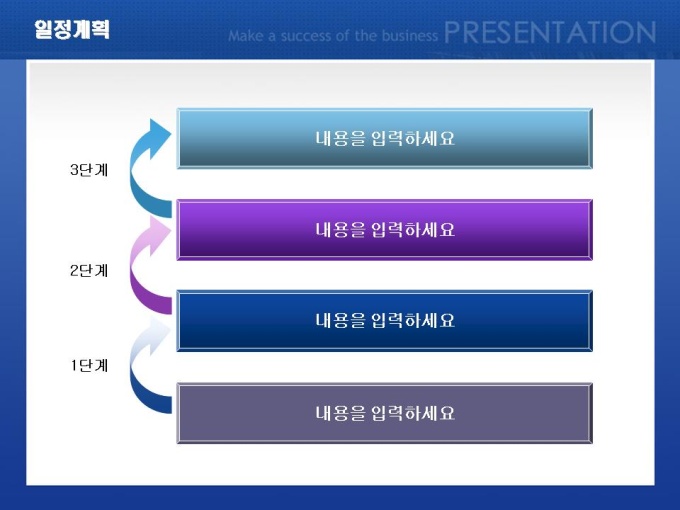 일정계획

Make a success of the business PRESENTATION

내용을 입력하세요

3단계

내용을 입력하세요

2단계

내용을 입력하세요

1단계

내용을 입력하세요